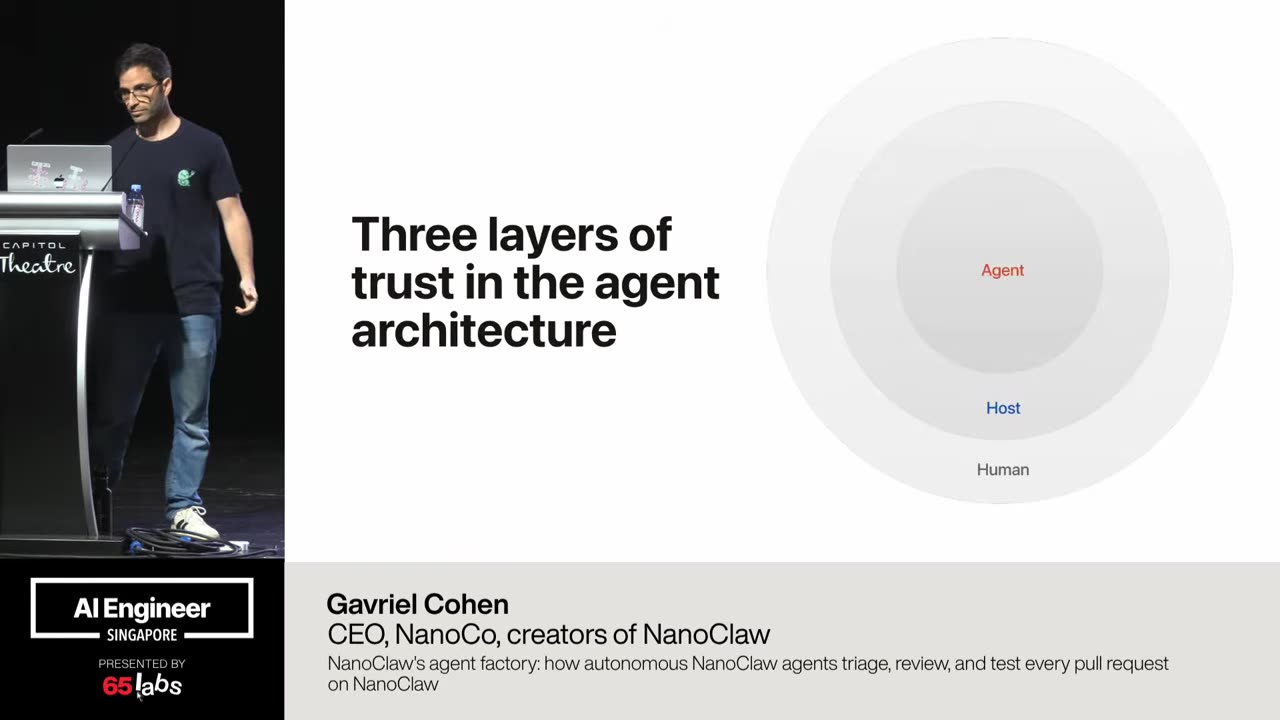 CAPITOL
Theatre

Three layers of trust in the agent architecture

Agent

Host

Human

AI Engineer
SINGAPORE
PRESENTED BY
65labs

Gavriel Cohen
CEO, NanoCo, creators of NanoClaw
NanoClaw's agent factory: how autonomous NanoClaw agents triage, review, and test every pull request on NanoClaw